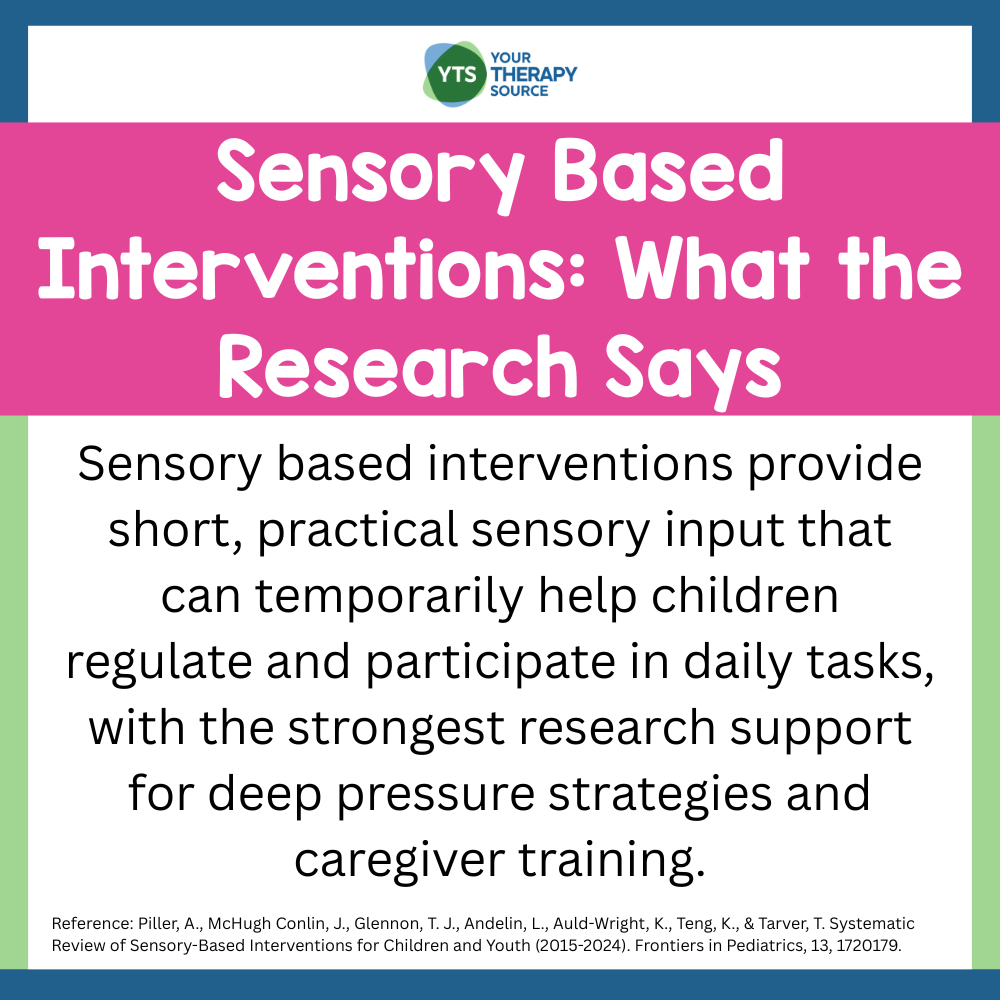 YTS YOUR THERAPY SOURCE

Sensory Based Interventions: What the Research Says

Sensory based interventions provide short, practical sensory input that can temporarily help children regulate and participate in daily tasks, with the strongest research support for deep pressure strategies and caregiver training.

Reference: Piller, A., McHugh Conlin, J., Glennon, T. J., Andelin, L., Auld-Wright, K., Teng, K., & Tarver, T. Systematic Review of Sensory-Based Interventions for Children and Youth (2015-2024). Frontiers in Pediatrics, 13, 1720179.